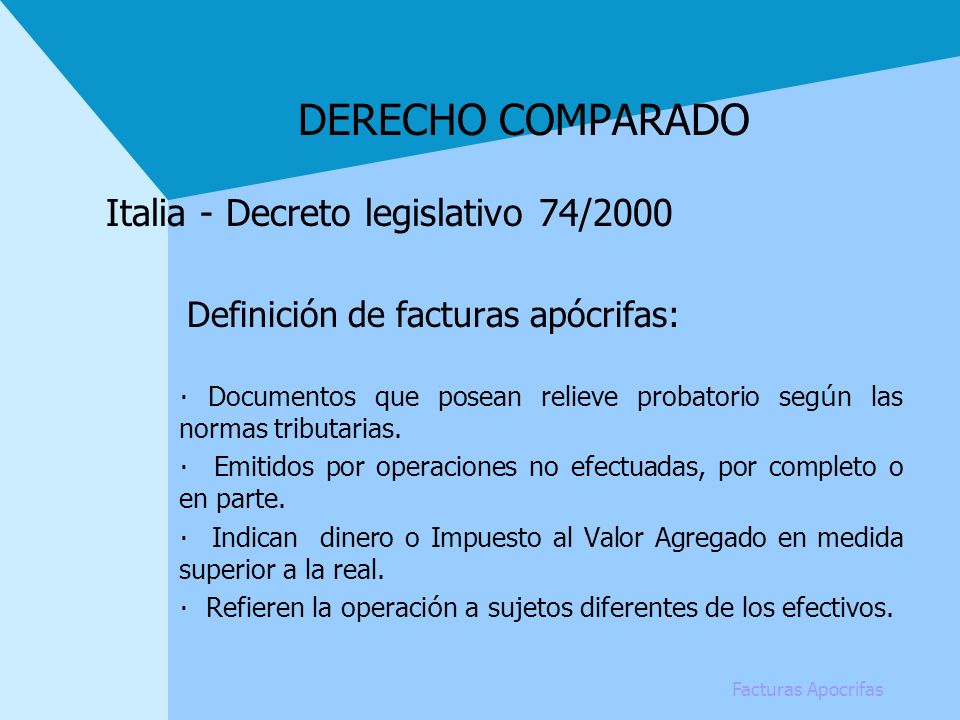 DERECHO COMPARADO

Italia - Decreto legislativo 74/2000

Definición de facturas apócrifas:

· Documentos que posean relieve probatorio según las normas tributarias.

· Emitidos por operaciones no efectuadas, por completo o en parte.

· Indican dinero o Impuesto al Valor Agregado en medida superior a la real.

· Refieren la operación a sujetos diferentes de los efectivos.

Facturas Apocrifas